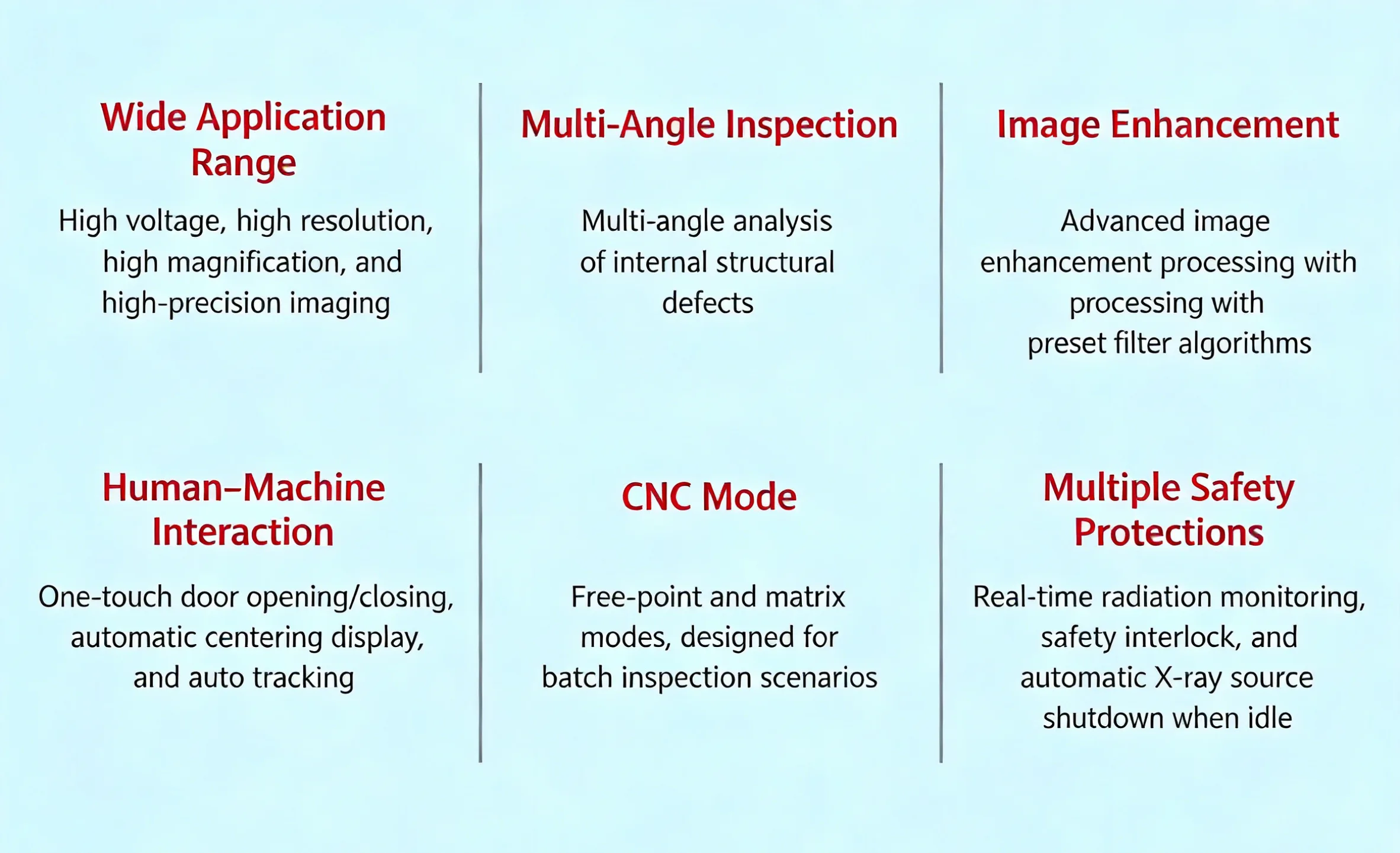 Wide Application Range

High voltage, high resolution, high magnification, and high-precision imaging

Multi-Angle Inspection

Multi-angle analysis of internal structural defects

Image Enhancement

Advanced image enhancement processing with processing with preset filter algorithms

Human–Machine Interaction

One-touch door opening/closing, automatic centering display, and auto tracking

CNC Mode

Free-point and matrix modes, designed for batch inspection scenarios

Multiple Safety Protections

Real-time radiation monitoring, safety interlock, and automatic X-ray source shutdown when idle